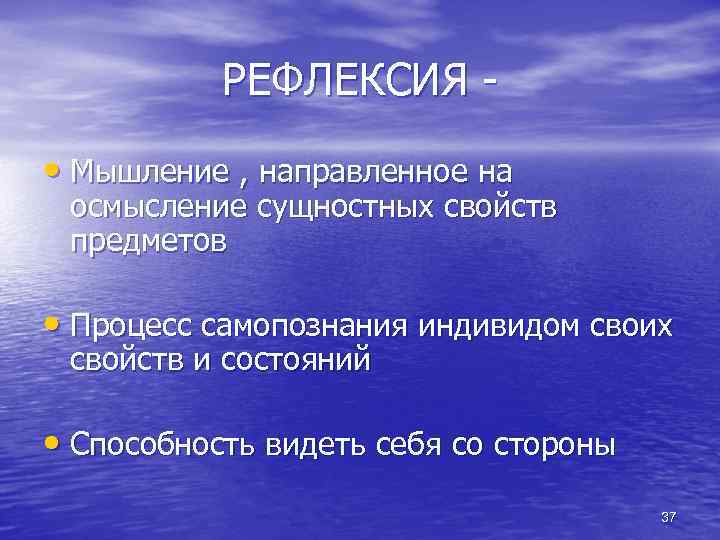 РЕФЛЕКСИЯ -

• Мышление , направленное на осмысление сущностных свойств предметов

• Процесс самопознания индивидом своих свойств и состояний

• Способность видеть себя со стороны

37